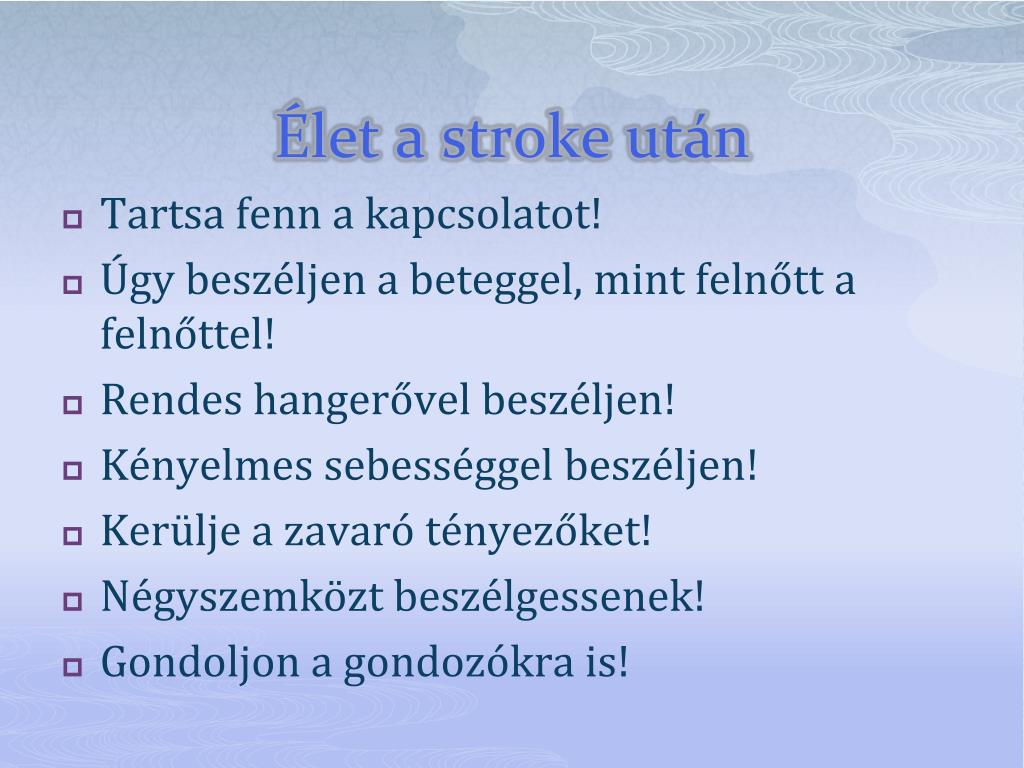 Élet a stroke után

Tartsa fenn a kapcsolatot!

Úgy beszéljen a beteggel, mint felnőtt a felnőttel!

Rendes hangerővel beszéljen!

Kényelmes sebességgel beszéljen!

Kerülje a zavaró tényezőket!

Négyszemközt beszélgessenek!

Gondoljon a gondozókra is!